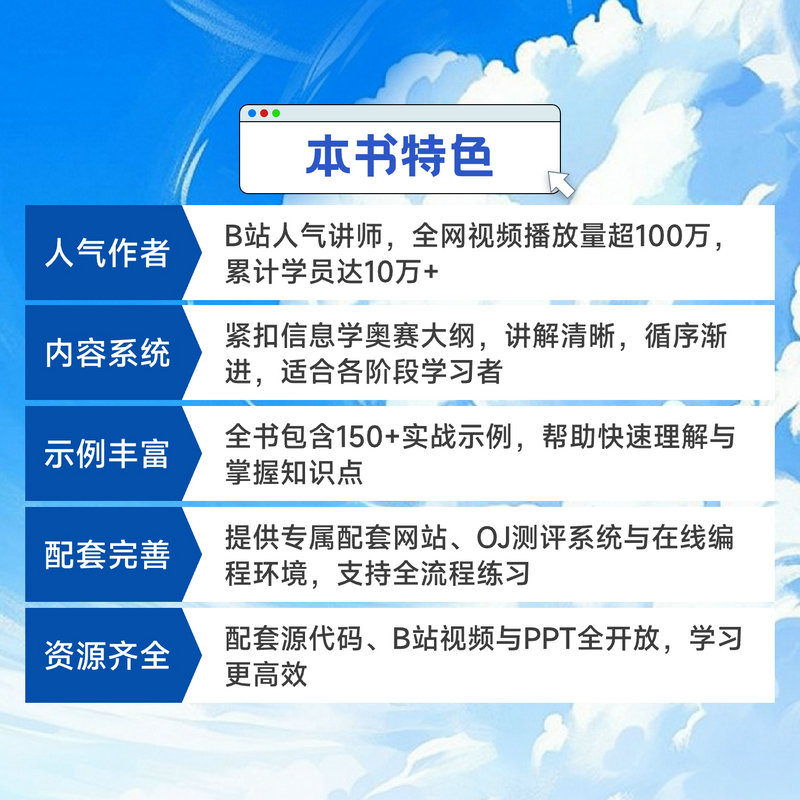 本书特色

人气作者
B站人气讲师，全网视频播放量超100万，累计学员达10万+

内容系统
紧扣信息学奥赛大纲，讲解清晰，循序渐进，适合各阶段学习者

示例丰富
全书包含150+实战示例，帮助快速理解与掌握知识点

配套完善
提供专属配套网站、OJ测评系统与在线编程环境，支持全流程练习

资源齐全
配套源代码、B站视频与PPT全开放，学习更高效